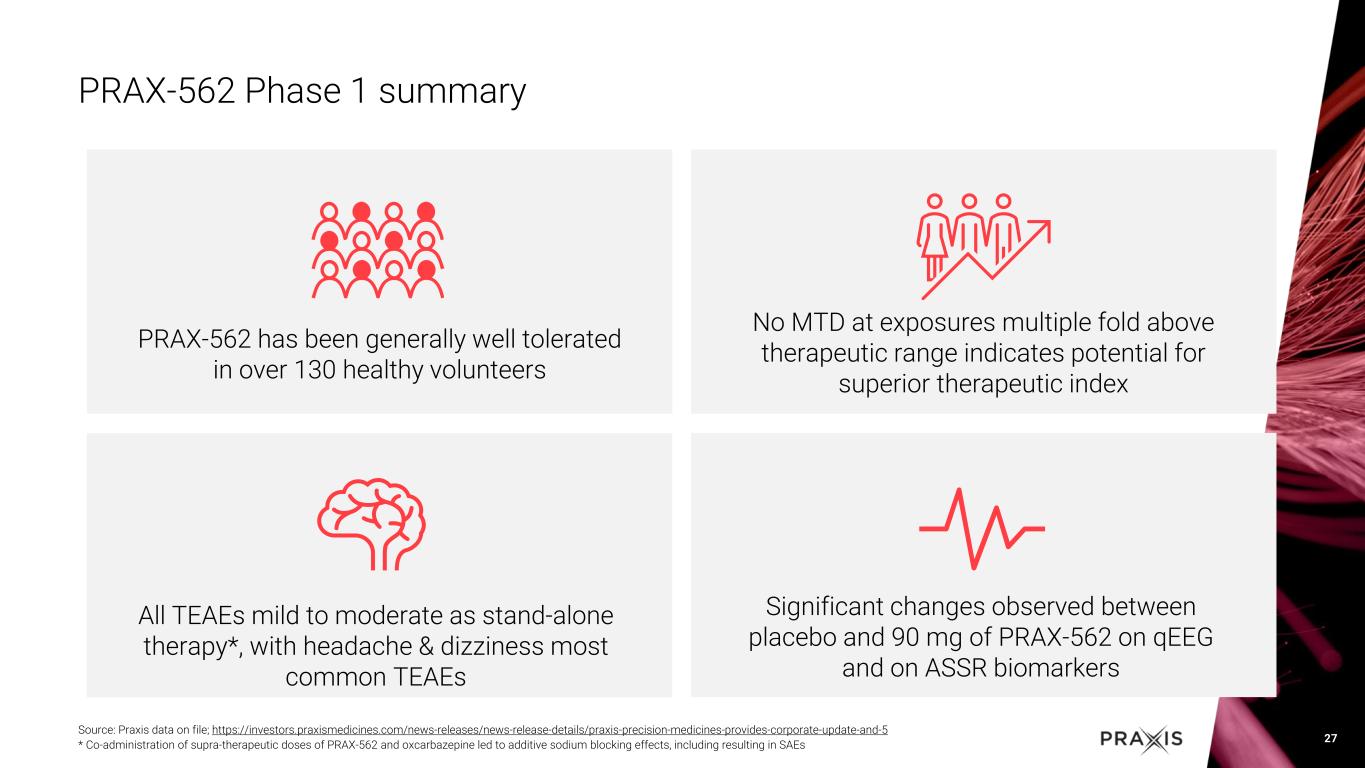 PRAX-562 Phase 1 summary

PRAX-562 has been generally well tolerated in over 130 healthy volunteers

No MTD at exposures multiple fold above therapeutic range indicates potential for superior therapeutic index

All TEAEs mild to moderate as stand-alone therapy*, with headache & dizziness most common TEAEs

Significant changes observed between placebo and 90 mg of PRAX-562 on qEEG and on ASSR biomarkers

Source: Praxis data on file; https://investors.praxismedicines.com/news-releases/news-release-details/praxis-precision-medicines-provides-corporate-update-and-5
* Co-administration of supra-therapeutic doses of PRAX-562 and oxcarbazepine led to additive sodium blocking effects, including resulting in SAEs

PRAXIS

27